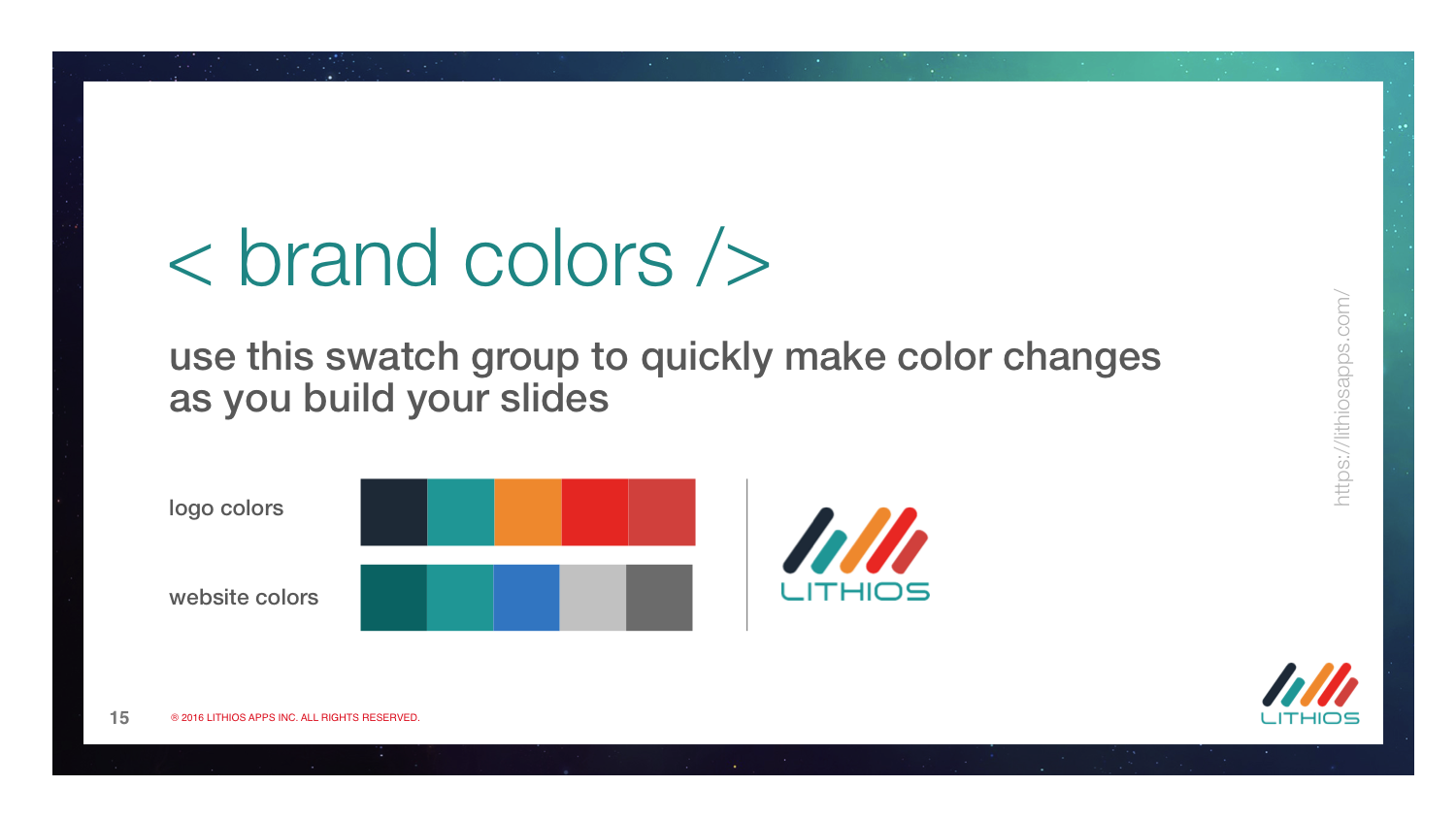 < brand colors />

use this swatch group to quickly make color changes as you build your slides

logo colors

website colors

LITHIOS

https://lithiosapps.com/

15

© 2016 LITHIOS APPS INC. ALL RIGHTS RESERVED.

LITHIOS